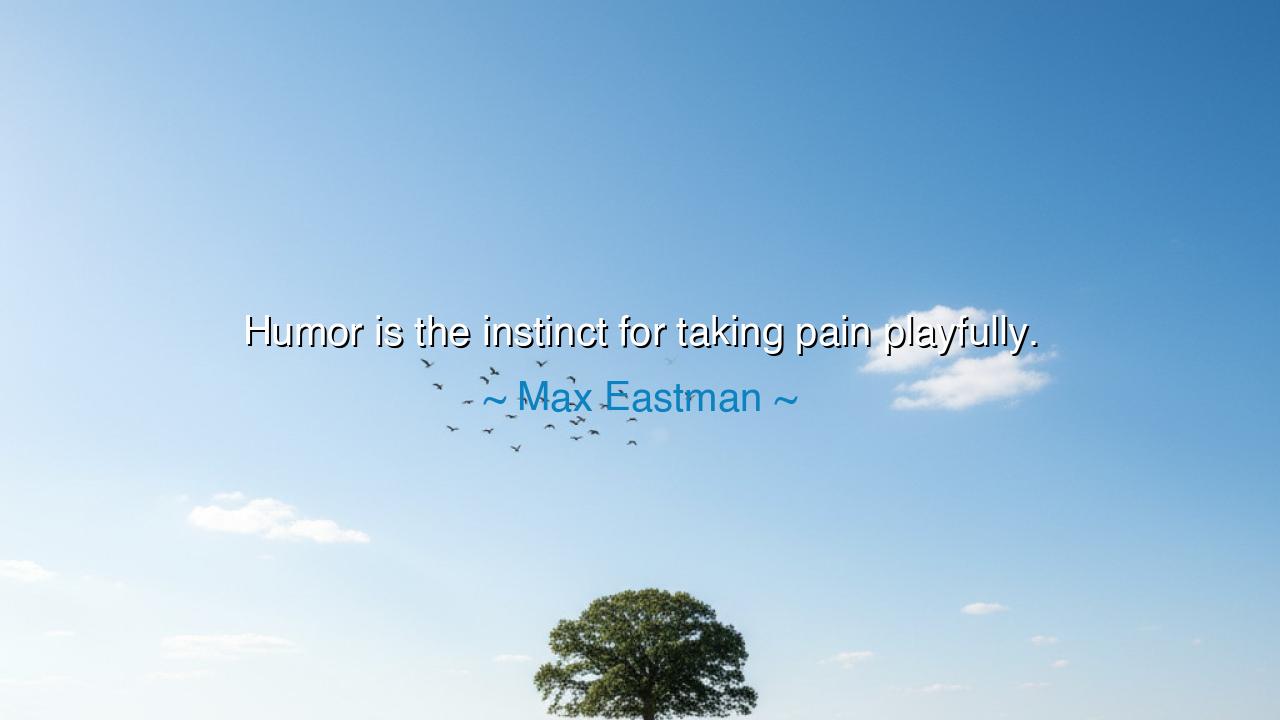 Humor is the instinct for taking pain playfully.

~ Max Eastman ~